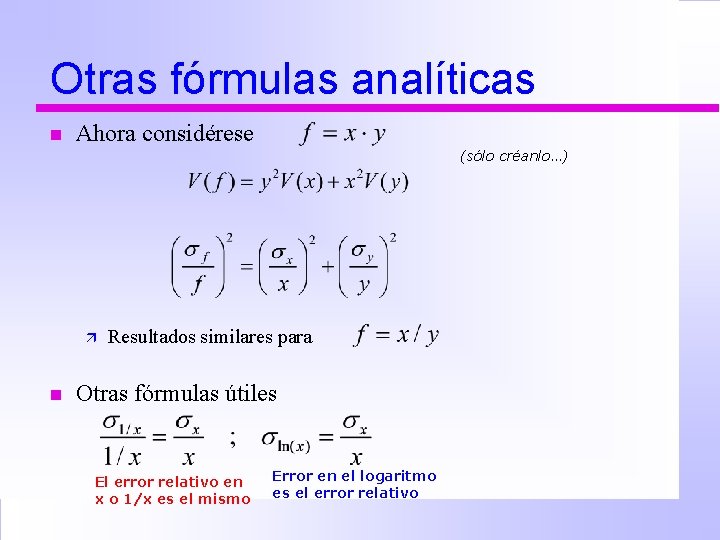 Otras fórmulas analíticas

Ahora considérese $f = x \cdot y$

(sólo créanlo...)

$V(f) = y^2 V(x) + x^2 V(y)$

$\left(\frac{\sigma_f}{f}\right)^2 = \left(\frac{\sigma_x}{x}\right)^2 + \left(\frac{\sigma_y}{y}\right)^2$

Resultados similares para $f = x / y$

Otras fórmulas útiles

$\frac{\sigma_{1/x}}{1/x} = \frac{\sigma_x}{x}$ ; $\sigma_{\ln(x)} = \frac{\sigma_x}{x}$

El error relativo en x o 1/x es el mismo

Error en el logaritmo es el error relativo